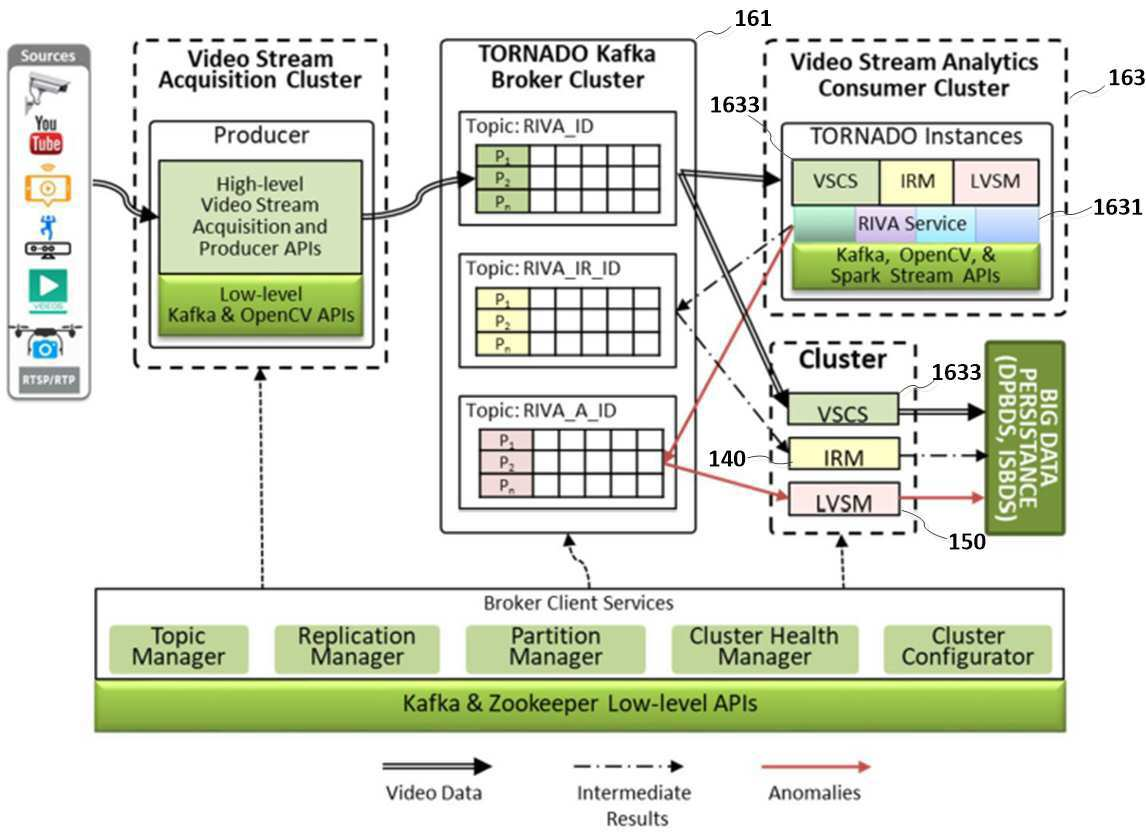 Sources

You Tube

VIDEOS

RTSP/RTP

Video Stream Acquisition Cluster

Producer

High-level Video Stream Acquisition and Producer APIs

Low-level Kafka & OpenCV APIs

161

TORNADO Kafka Broker Cluster

Topic: RIVA_ID

$P_1$
$P_2$
$P_n$

Topic: RIVA_IR_ID

$P_1$
$P_2$
$P_n$

Topic: RIVA_A_ID

$P_1$
$P_2$
$P_n$

Video Stream Analytics Consumer Cluster

163

1633

TORNADO Instances

VSCS

IRM

LVSM

RIVA Service

1631

Kafka, OpenCV, & Spark Stream APIs

Cluster

1633

VSCS

140

IRM

LVSM

150

BIG DATA PERSISTANCE (DPBDS, ISBDS)

Broker Client Services

Topic Manager

Replication Manager

Partition Manager

Cluster Health Manager

Cluster Configurator

Kafka & Zookeeper Low-level APIs

Video Data

Intermediate Results

Anomalies